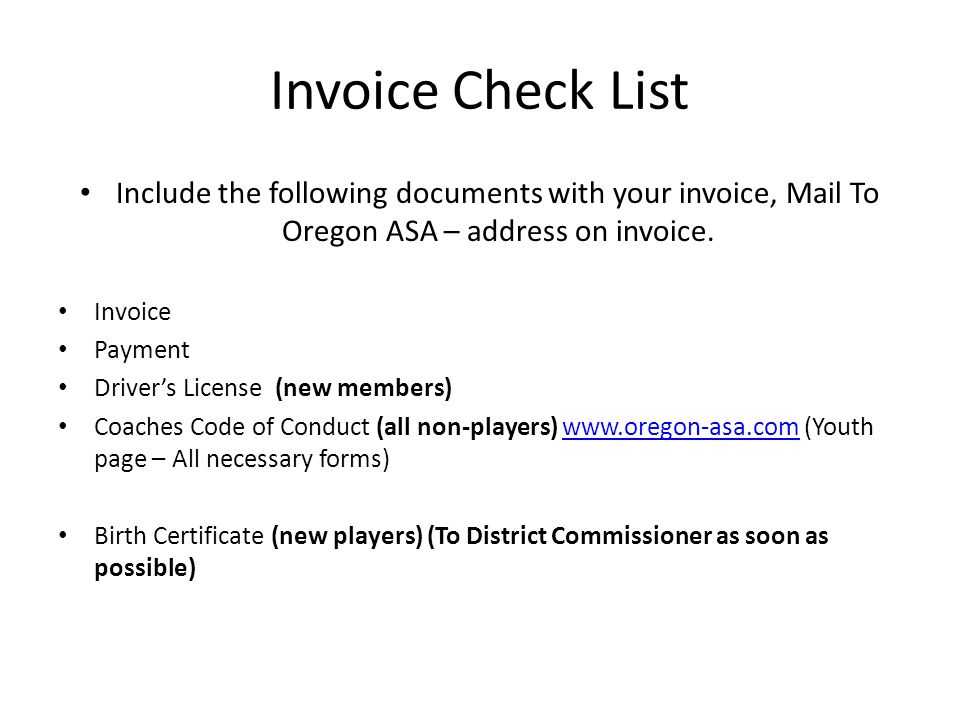 Invoice Check List

• Include the following documents with your invoice, Mail To Oregon ASA – address on invoice.

• Invoice
• Payment
• Driver's License (new members)
• Coaches Code of Conduct (all non-players) www.oregon-asa.com (Youth page – All necessary forms)

• Birth Certificate (new players) (To District Commissioner as soon as possible)